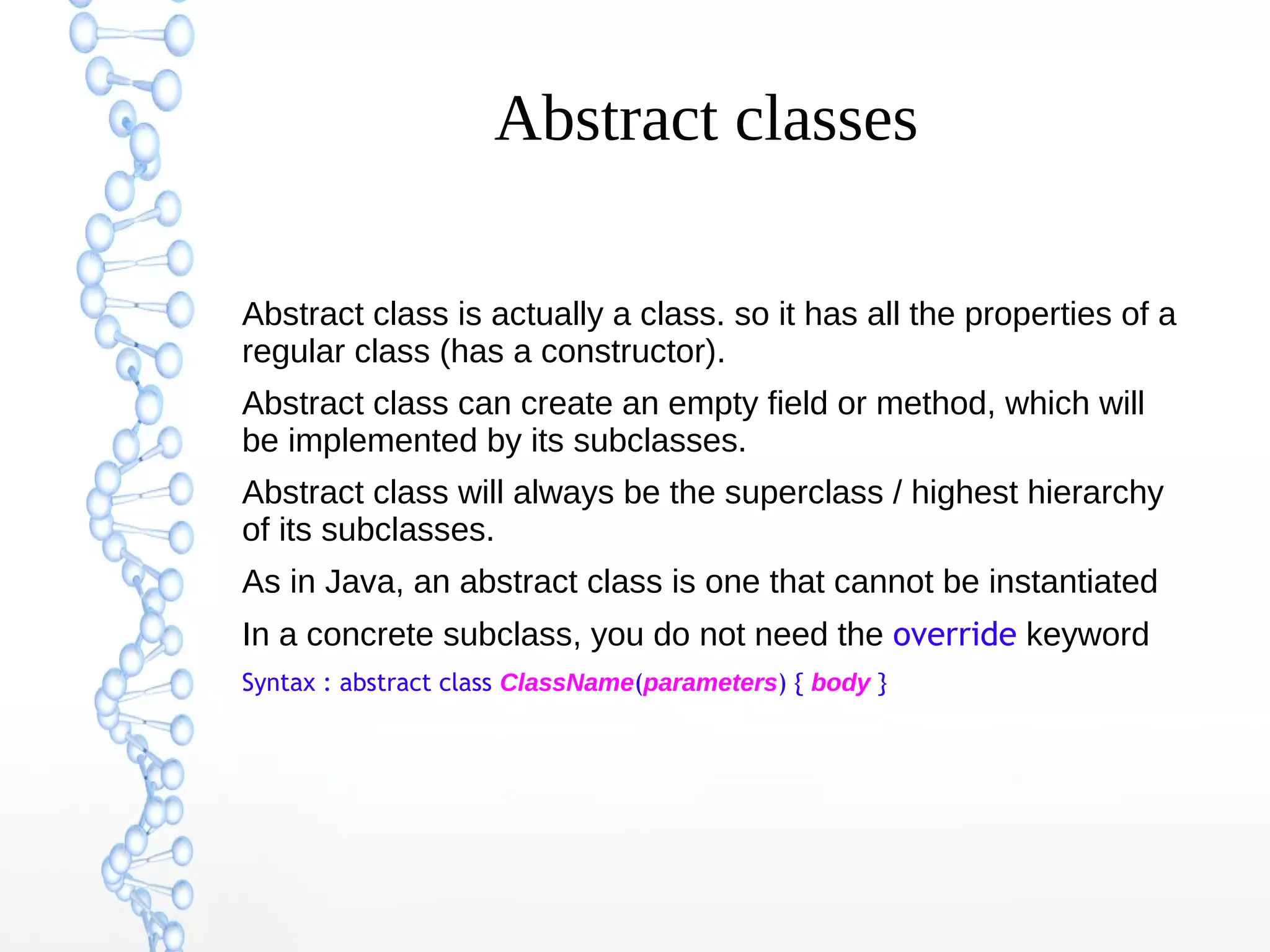 Abstract classes

Abstract class is actually a class. so it has all the properties of a regular class (has a constructor).

Abstract class can create an empty field or method, which will be implemented by its subclasses.

Abstract class will always be the superclass / highest hierarchy of its subclasses.

As in Java, an abstract class is one that cannot be instantiated

In a concrete subclass, you do not need the override keyword

Syntax : abstract class ClassName(parameters) { body }